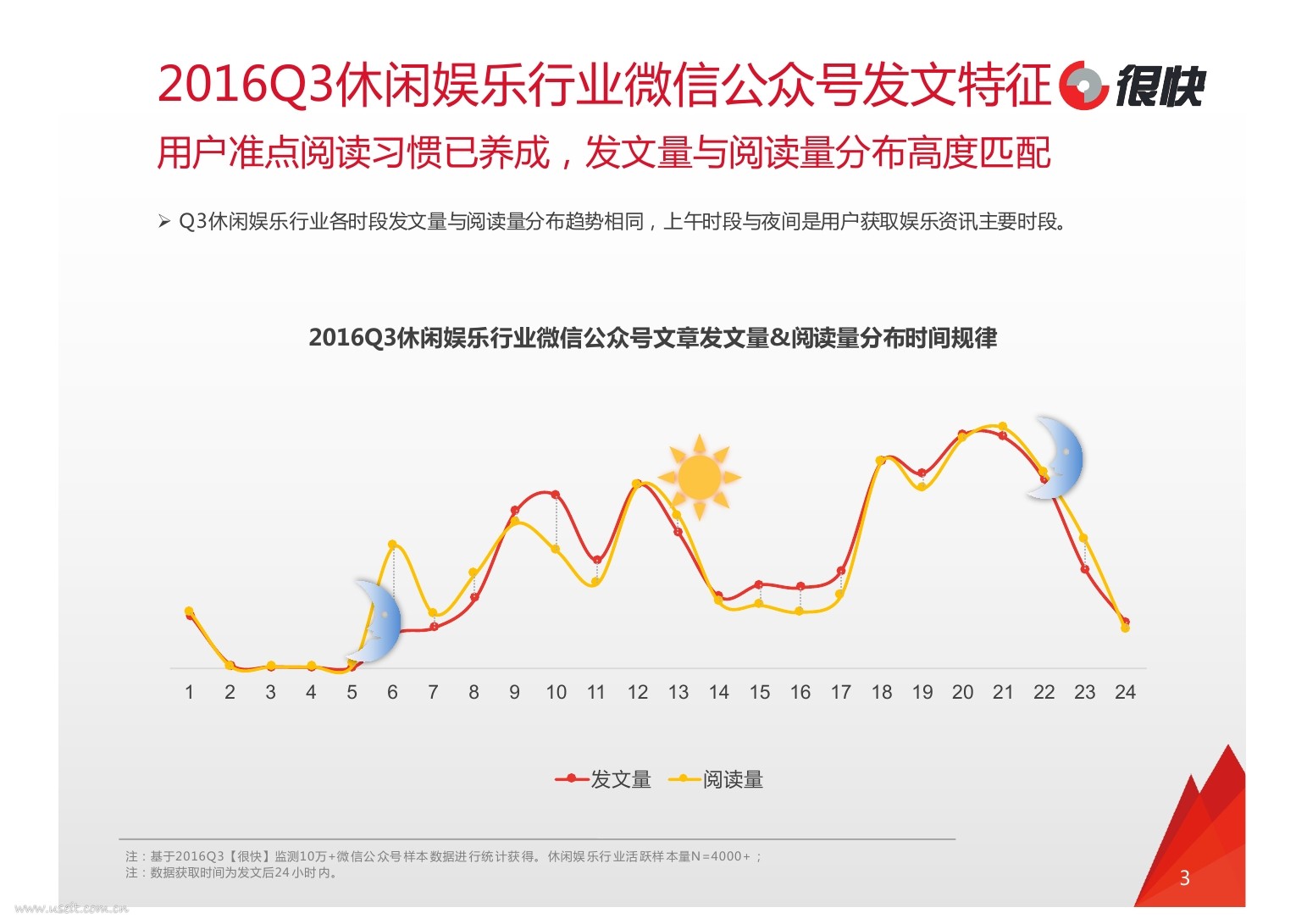 2016Q3休闲娱乐行业微信公众号发文特征 很快

用户准点阅读习惯已养成，发文量与阅读量分布高度匹配

➢ Q3休闲娱乐行业各时段发文量与阅读量分布趋势相同，上午时段与夜间是用户获取娱乐资讯主要时段。

2016Q3休闲娱乐行业微信公众号文章发文量&阅读量分布时间规律

1 2 3 4 5 6 7 8 9 10 11 12 13 14 15 16 17 18 19 20 21 22 23 24

发文量 阅读量

注：基于2016Q3【很快】监测10万+微信公众号样本数据进行统计获得。休闲娱乐行业活跃样本量N=4000+；
注：数据获取时间为发文后24小时内。

3

www.useit.com.cn